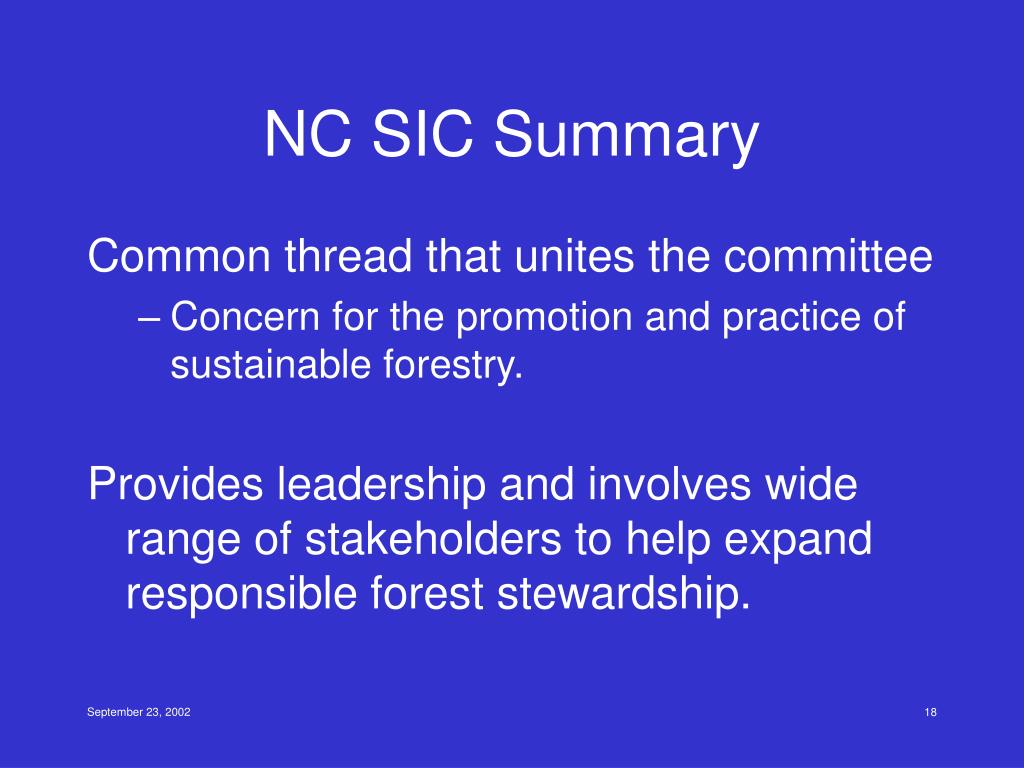 NC SIC Summary

Common thread that unites the committee

– Concern for the promotion and practice of sustainable forestry.

Provides leadership and involves wide range of stakeholders to help expand responsible forest stewardship.

September 23, 2002

18